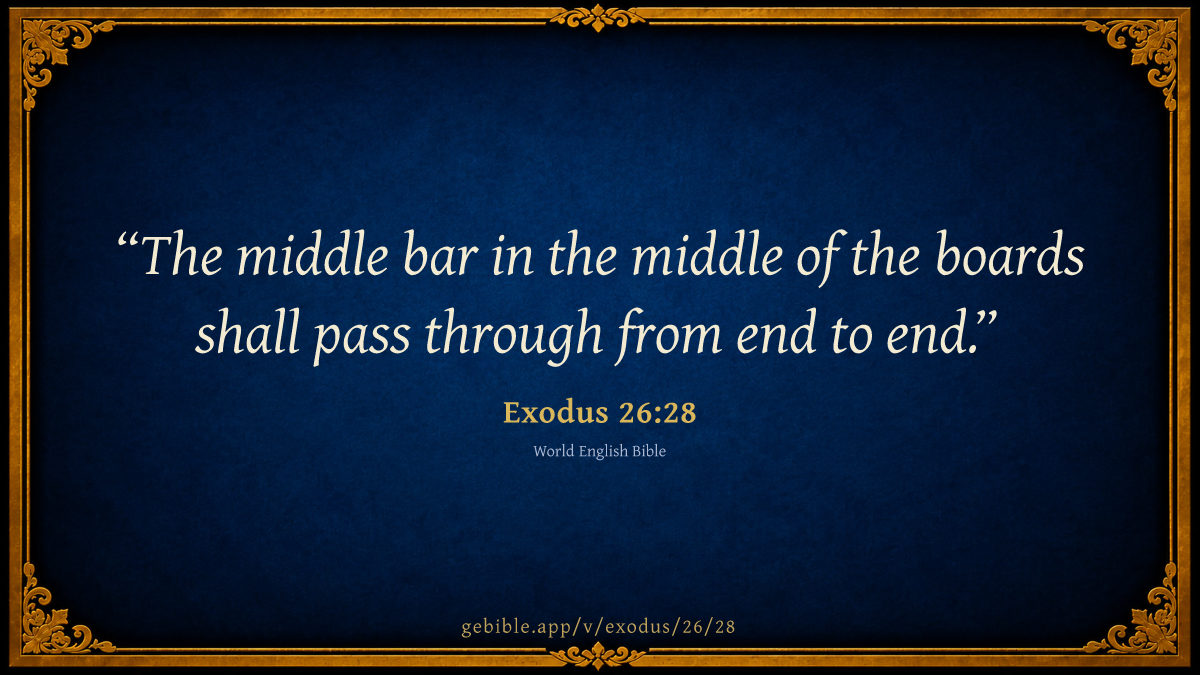 “The middle bar in the middle of the boards shall pass through from end to end.”

Exodus 26:28

World English Bible

gebible.app/v/exodus/26/28